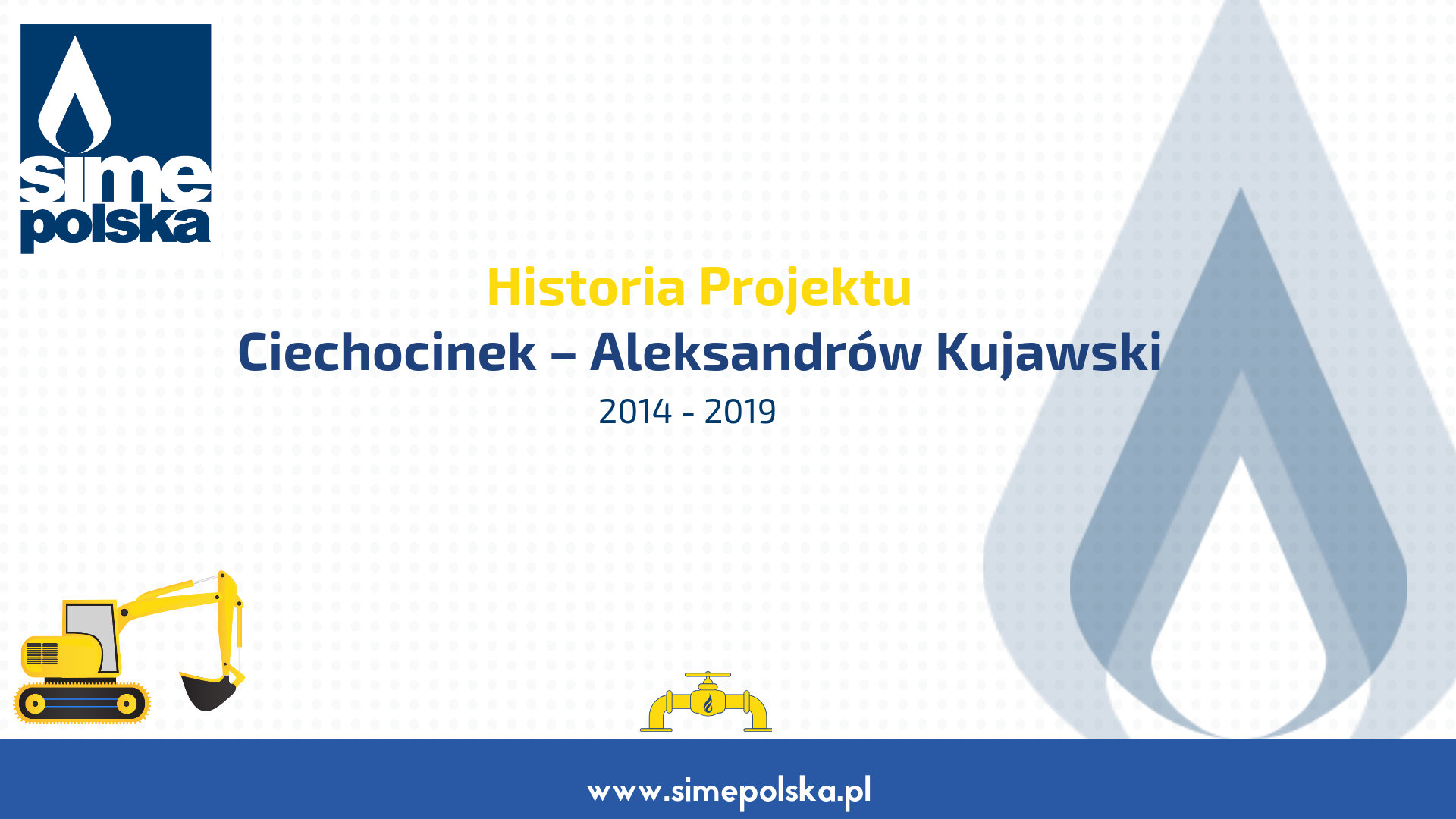 sime polska

Historia Projektu

Ciechocinek – Aleksandrów Kujawski

2014 - 2019

www.simepolska.pl